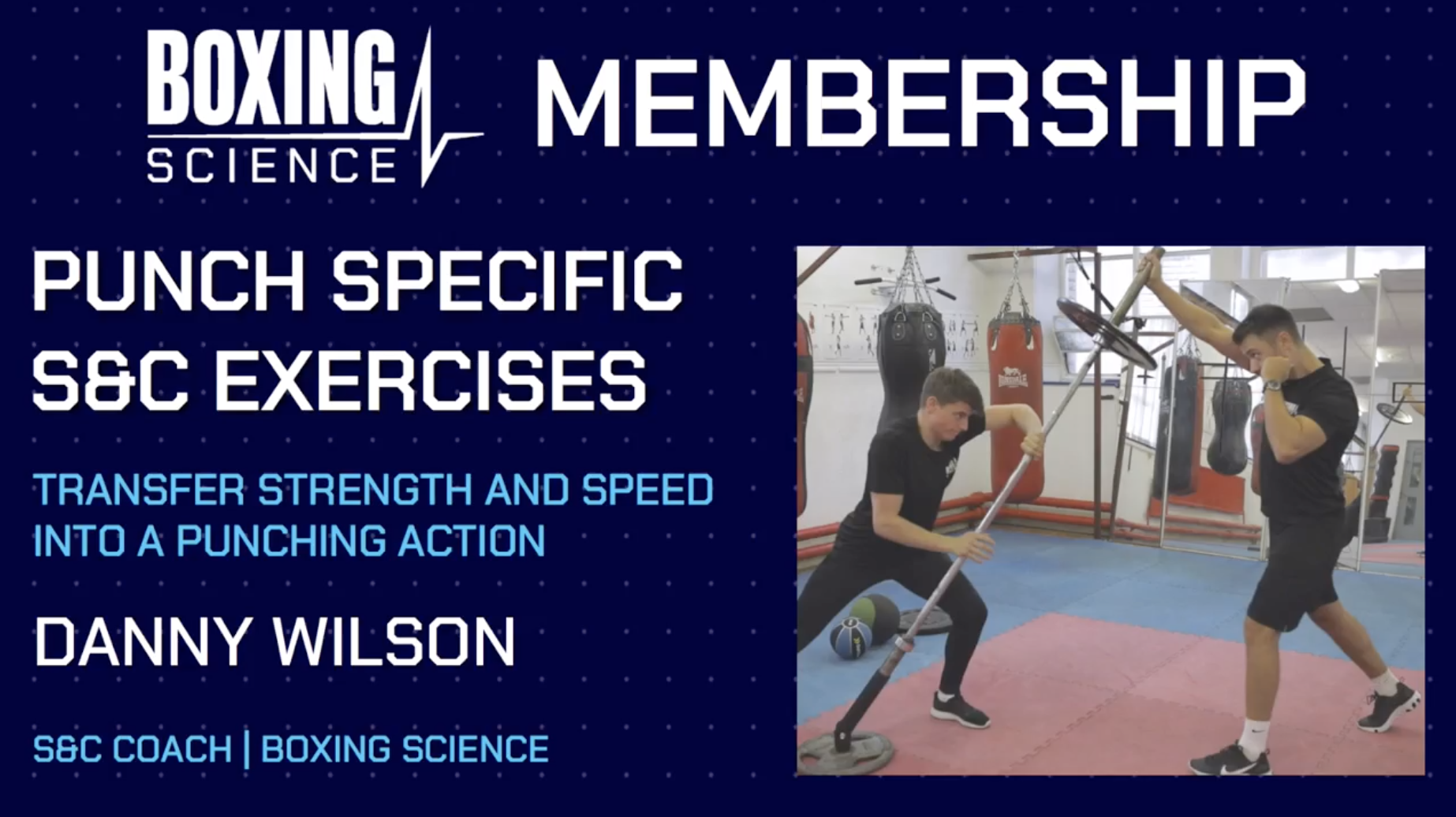 BOXING SCIENCE MEMBERSHIP

PUNCH SPECIFIC S&C EXERCISES

TRANSFER STRENGTH AND SPEED INTO A PUNCHING ACTION

DANNY WILSON

S&C COACH | BOXING SCIENCE

LONSDALE